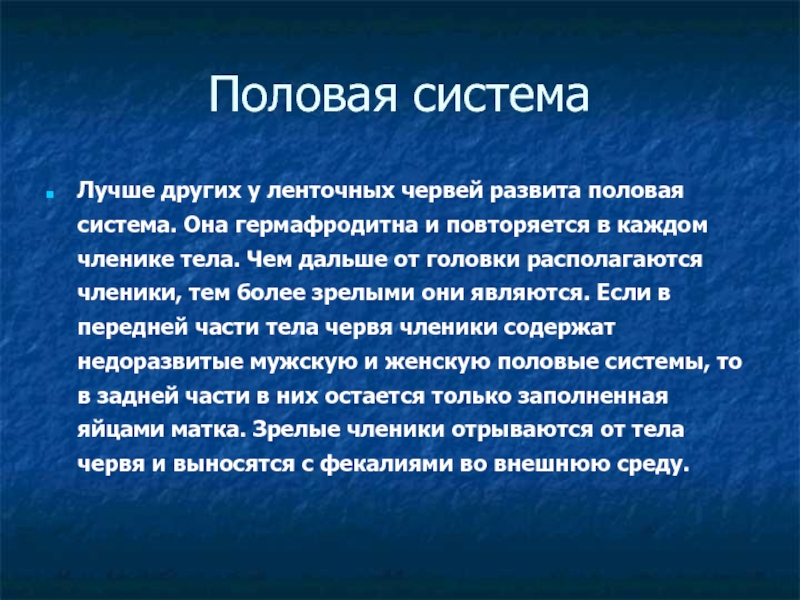 Половая система

Лучше других у ленточных червей развита половая система. Она гермафродитна и повторяется в каждом членике тела. Чем дальше от головки располагаются членики, тем более зрелыми они являются. Если в передней части тела червя членики содержат недоразвитые мужскую и женскую половые системы, то в задней части в них остается только заполненная яйцами матка. Зрелые членики отрываются от тела червя и выносятся с фекалиями во внешнюю среду.